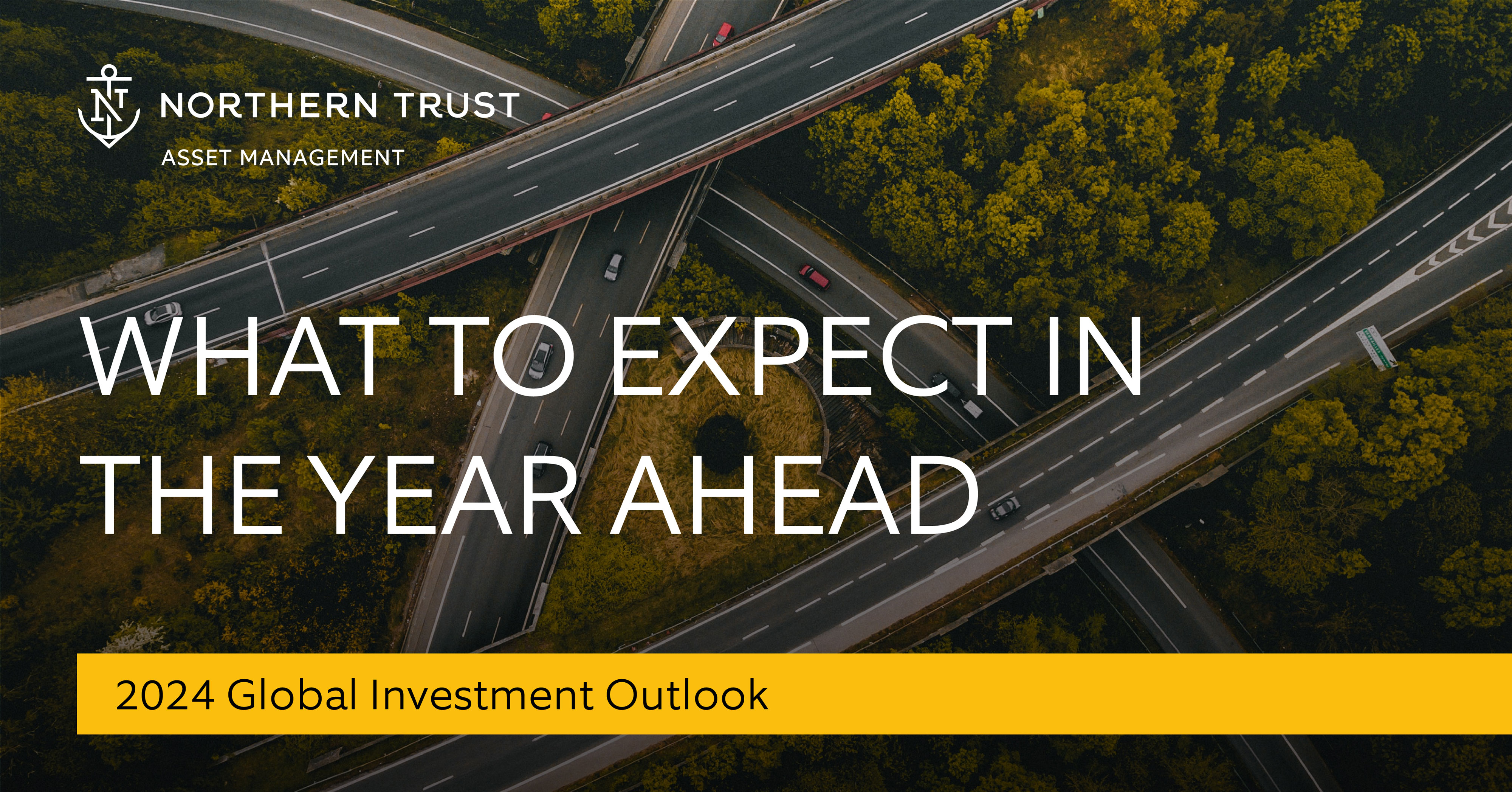 NORTHERN TRUST
ASSET MANAGEMENT

WHAT TO EXPECT IN THE YEAR AHEAD

2024 Global Investment Outlook